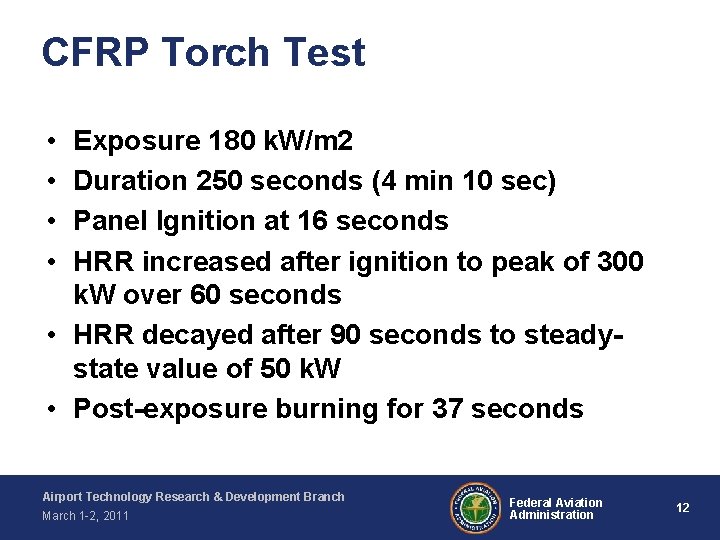 CFRP Torch Test

• Exposure 180 kW/m2
• Duration 250 seconds (4 min 10 sec)
• Panel Ignition at 16 seconds
• HRR increased after ignition to peak of 300 kW over 60 seconds
• HRR decayed after 90 seconds to steady-state value of 50 kW
• Post-exposure burning for 37 seconds

Airport Technology Research & Development Branch
March 1-2, 2011

FEDERAL AVIATION ADMINISTRATION

Federal Aviation Administration

12